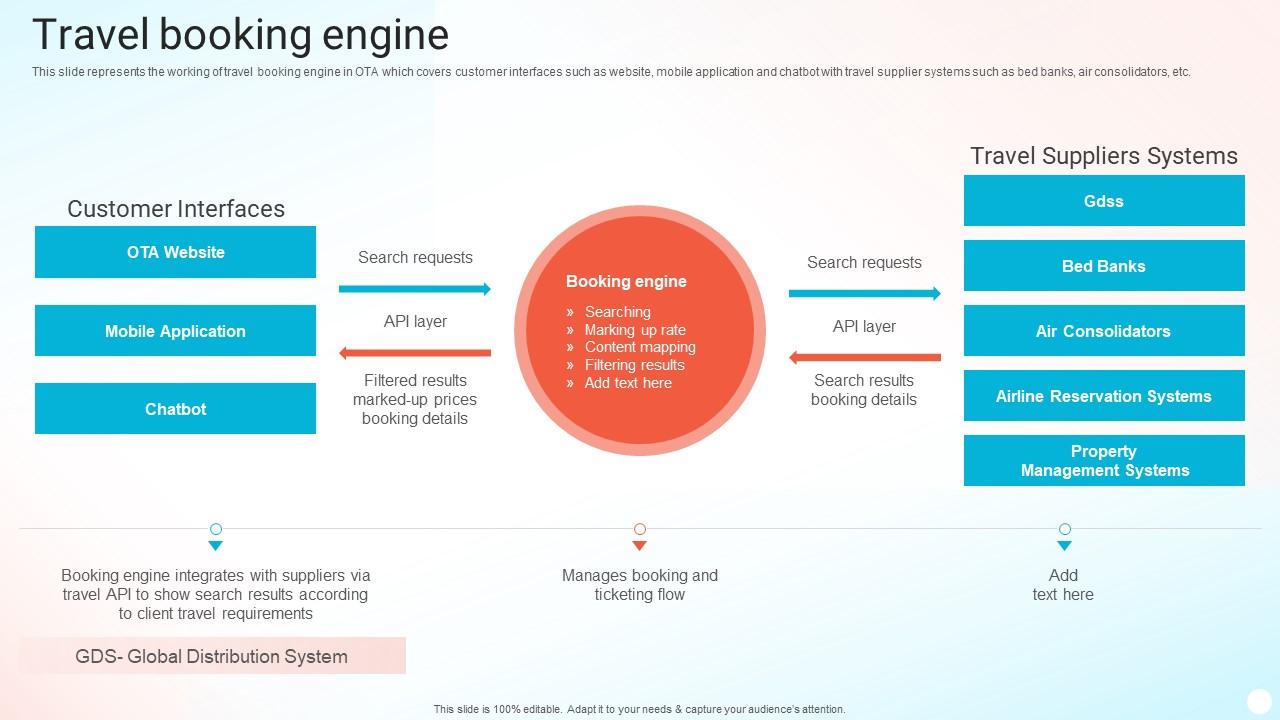 Travel booking engine

This slide represents the working of travel booking engine in OTA which covers customer interfaces such as website, mobile application and chatbot with travel supplier systems such as bed banks, air consolidators, etc.

Customer Interfaces

OTA Website

Mobile Application

Chatbot

Search requests

API layer

Filtered results marked-up prices booking details

Booking engine

» Searching
» Marking up rate
» Content mapping
» Filtering results
» Add text here

Search requests

API layer

Search results booking details

Travel Suppliers Systems

Gdss

Bed Banks

Air Consolidators

Airline Reservation Systems

Property Management Systems

Booking engine integrates with suppliers via travel API to show search results according to client travel requirements

Manages booking and ticketing flow

Add text here

GDS- Global Distribution System

This slide is 100% editable. Adapt it to your needs & capture your audience's attention.